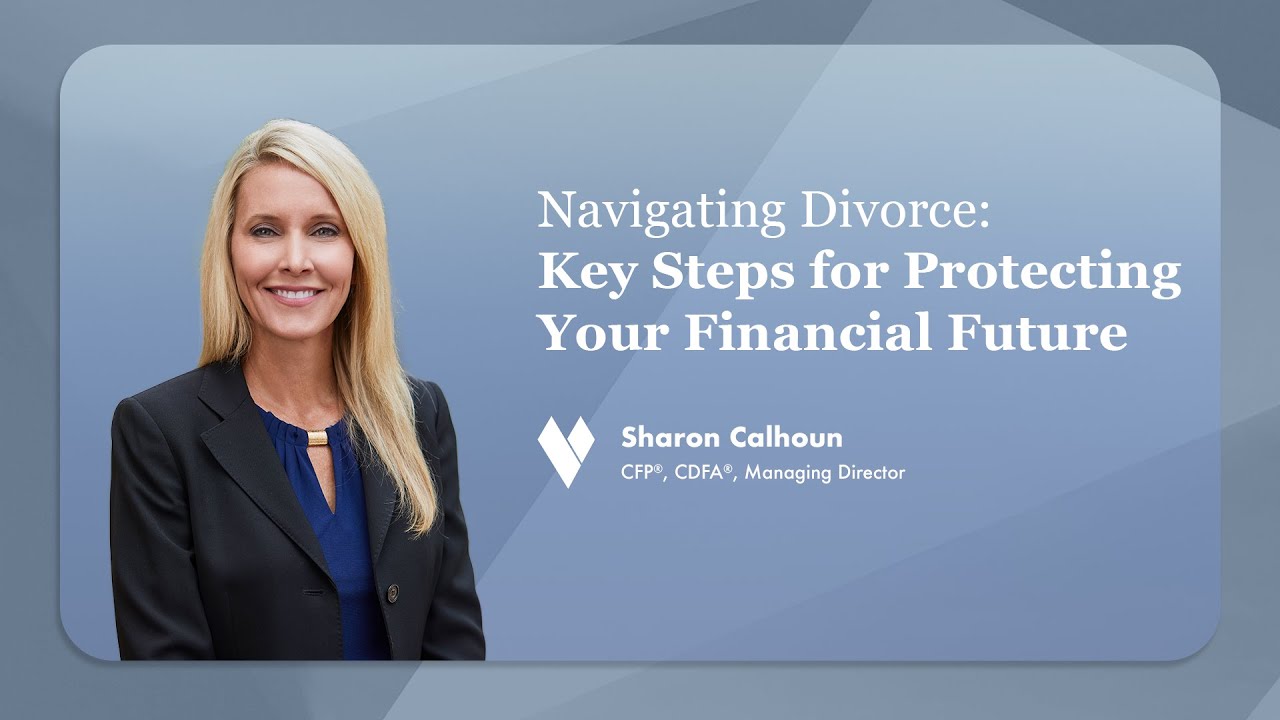 Navigating Divorce:
Key Steps for Protecting Your Financial Future

Sharon Calhoun
CFP®, CDFA®, Managing Director